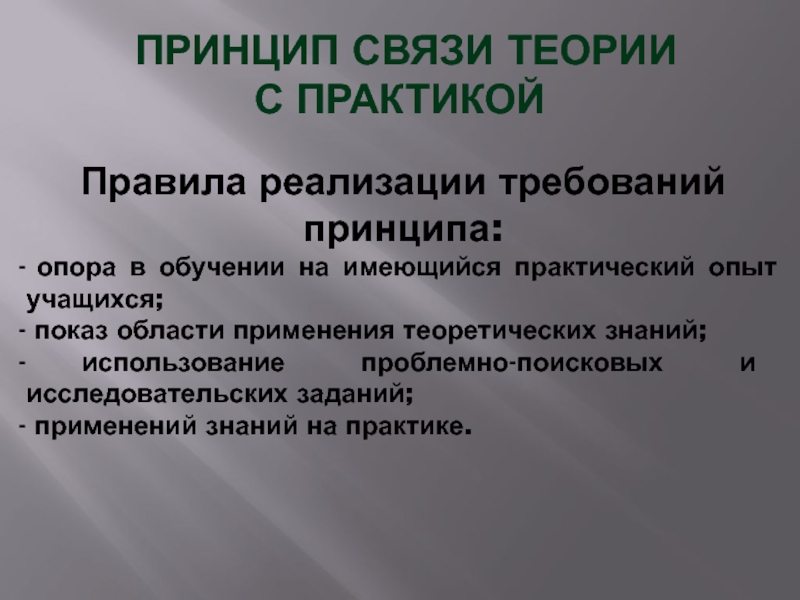 ПРИНЦИП СВЯЗИ ТЕОРИИ С ПРАКТИКОЙ

Правила реализации требований принципа:

- опора в обучении на имеющийся практический опыт учащихся;
- показ области применения теоретических знаний;
- использование проблемно-поисковых и исследовательских заданий;
- применений знаний на практике.